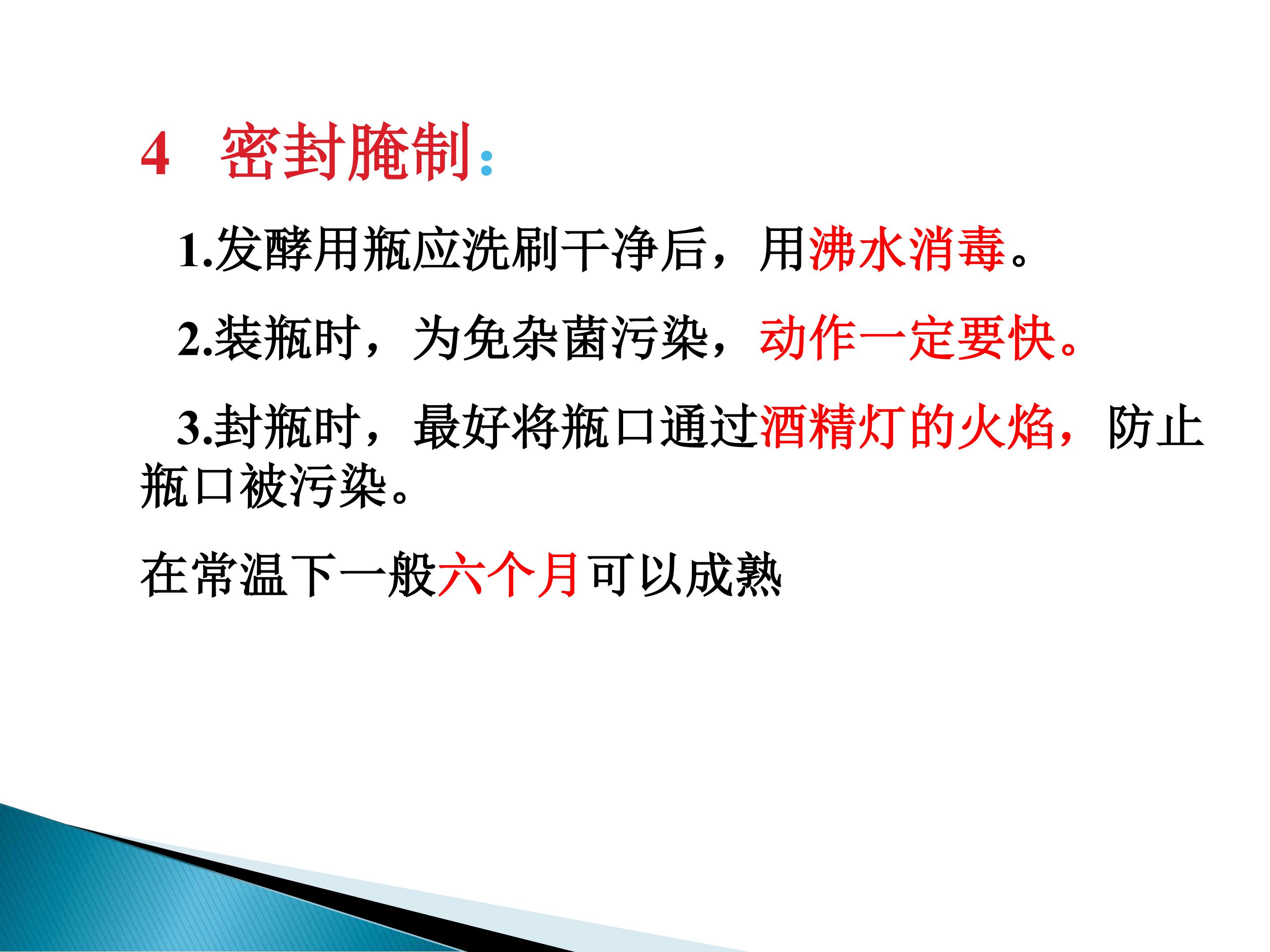 4 密封腌制:

1.发酵用瓶应洗刷干净后，用沸水消毒。

2.装瓶时，为免杂菌污染，动作一定要快。

3.封瓶时，最好将瓶口通过酒精灯的火焰，防止瓶口被污染。

在常温下一般六个月可以成熟